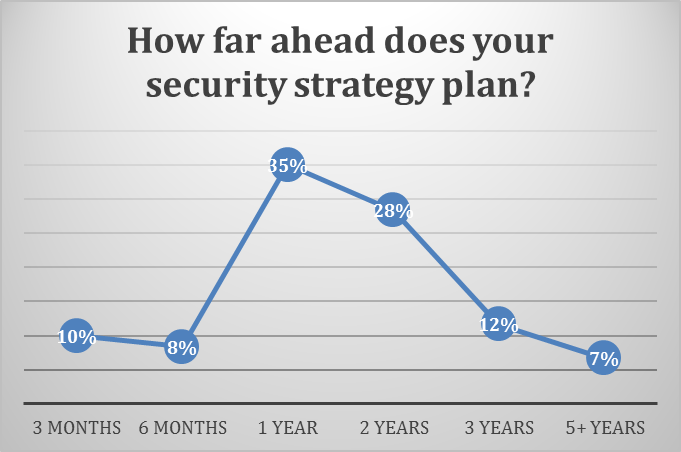 How far ahead does your security strategy plan?

10%
8%
35%
28%
12%
7%

3 MONTHS
6 MONTHS
1 YEAR
2 YEARS
3 YEARS
5+ YEARS